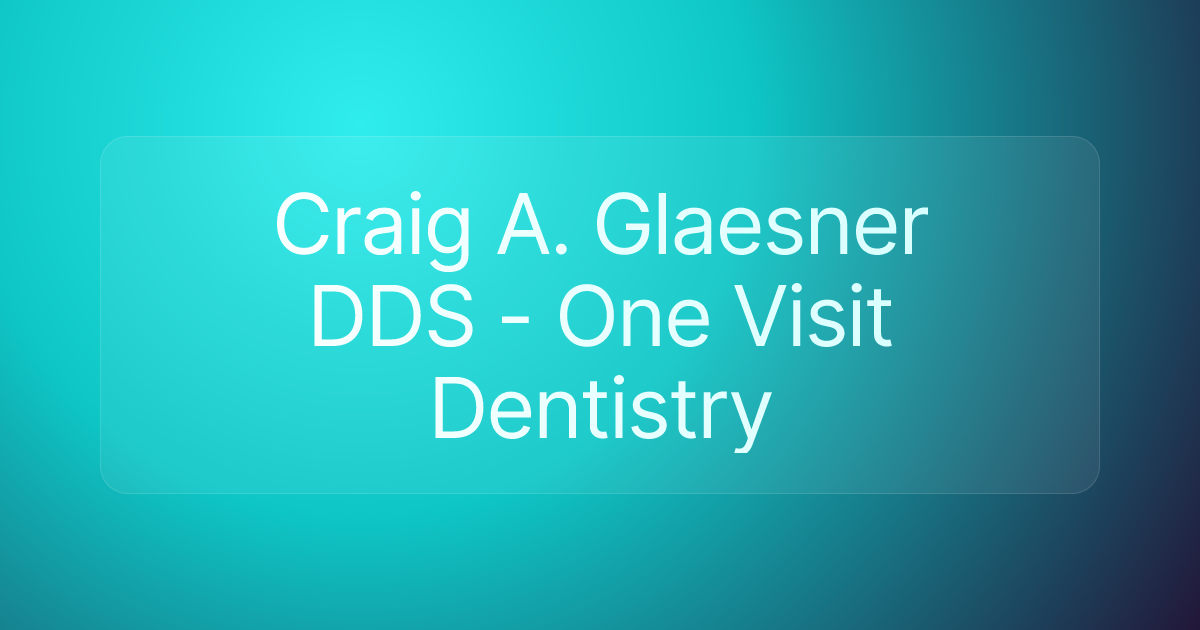 Craig A. Glaesner DDS - One Visit Dentistry